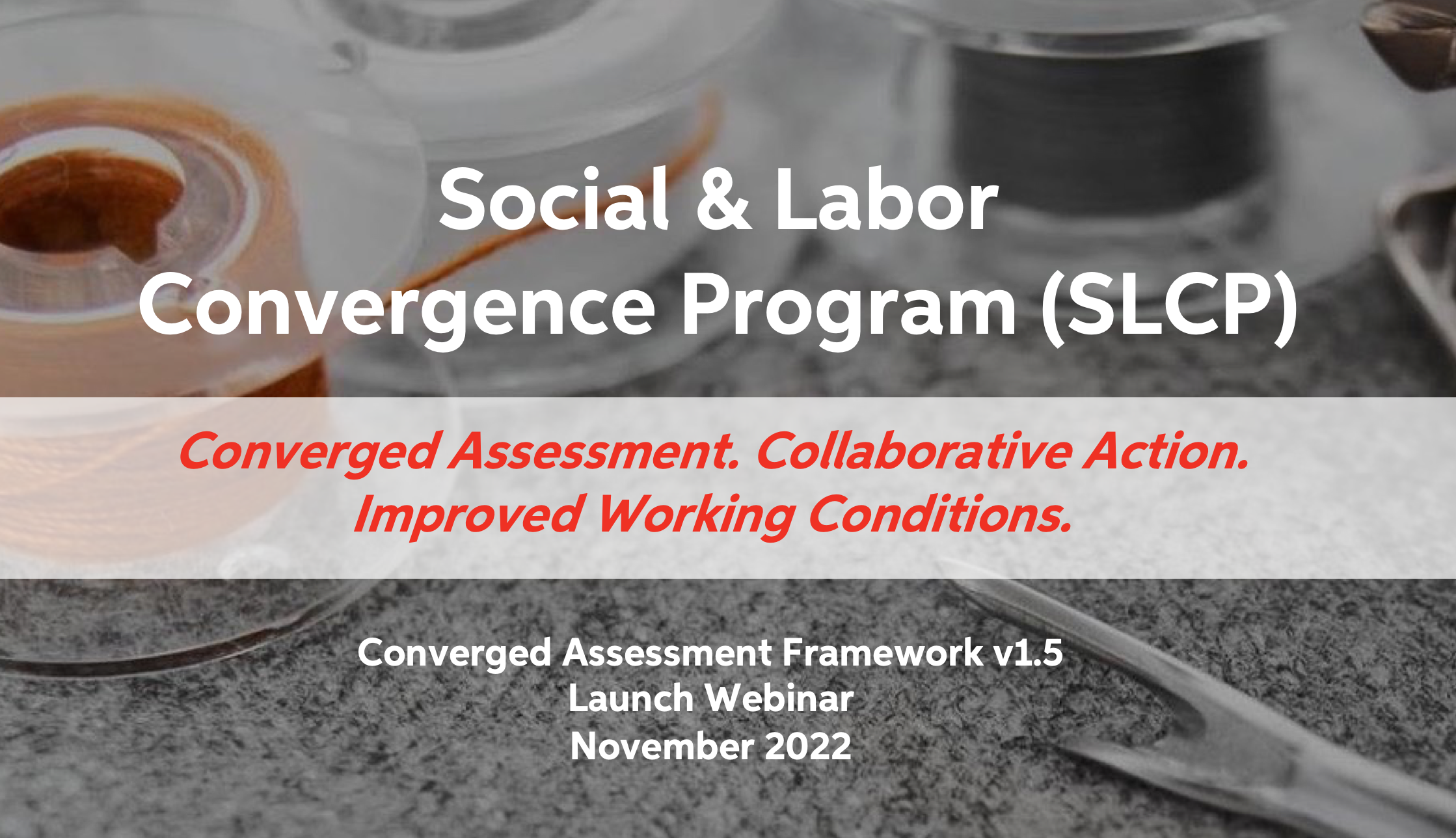 Social & Labor Convergence Program (SLCP)

Converged Assessment. Collaborative Action. Improved Working Conditions.

Converged Assessment Framework v1.5
Launch Webinar
November 2022